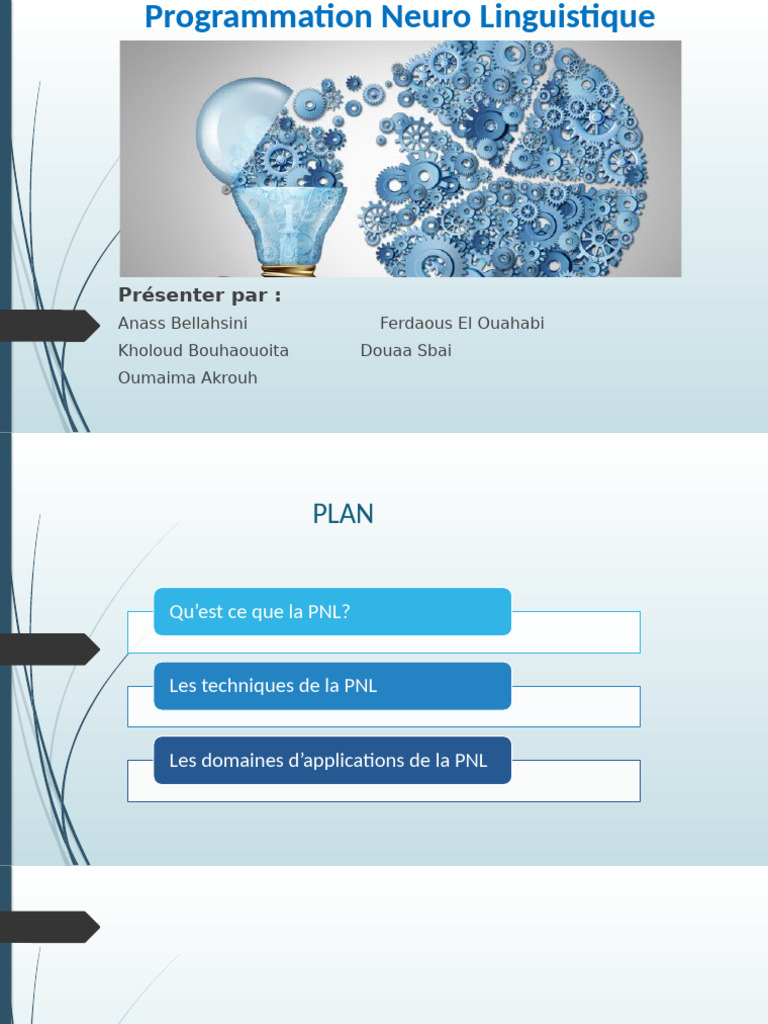 Programmation Neuro Linguistique

Présenter par :
Anass Bellahsini
Ferdaous El Ouahabi
Kholoud Bouhaouoita
Douaa Sbai
Oumaima Akrouh

PLAN

Qu'est ce que la PNL?

Les techniques de la PNL

Les domaines d'applications de la PNL